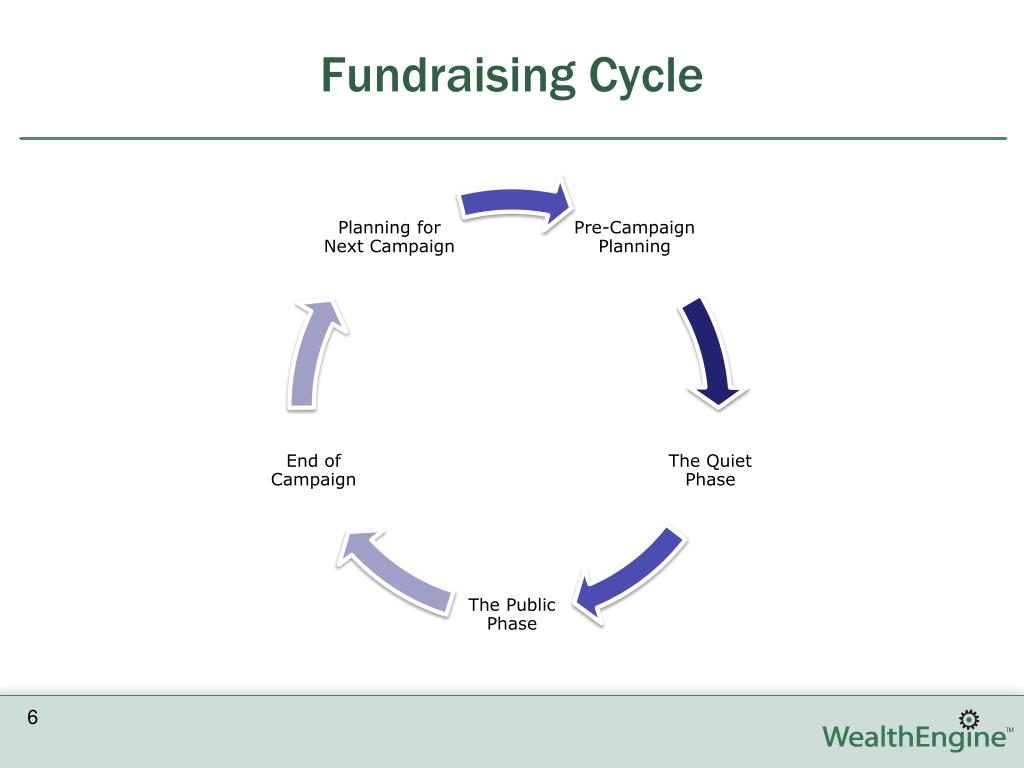 Fundraising Cycle

Pre-Campaign Planning

The Quiet Phase

The Public Phase

End of Campaign

Planning for Next Campaign

6

WealthEngine™